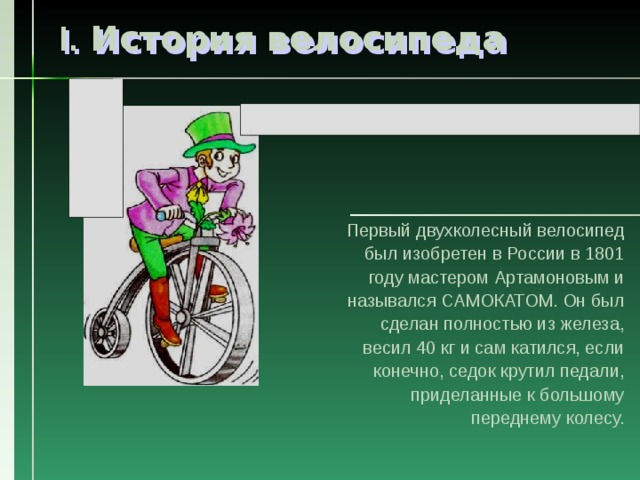 I. История велосипеда

Первый двухколесный велосипед был изобретен в России в 1801 году мастером Артамоновым и назывался САМОКАТОМ. Он был сделан полностью из железа, весил 40 кг и сам катился, если конечно, седок крутил педали, приделанные к большому переднему колесу.